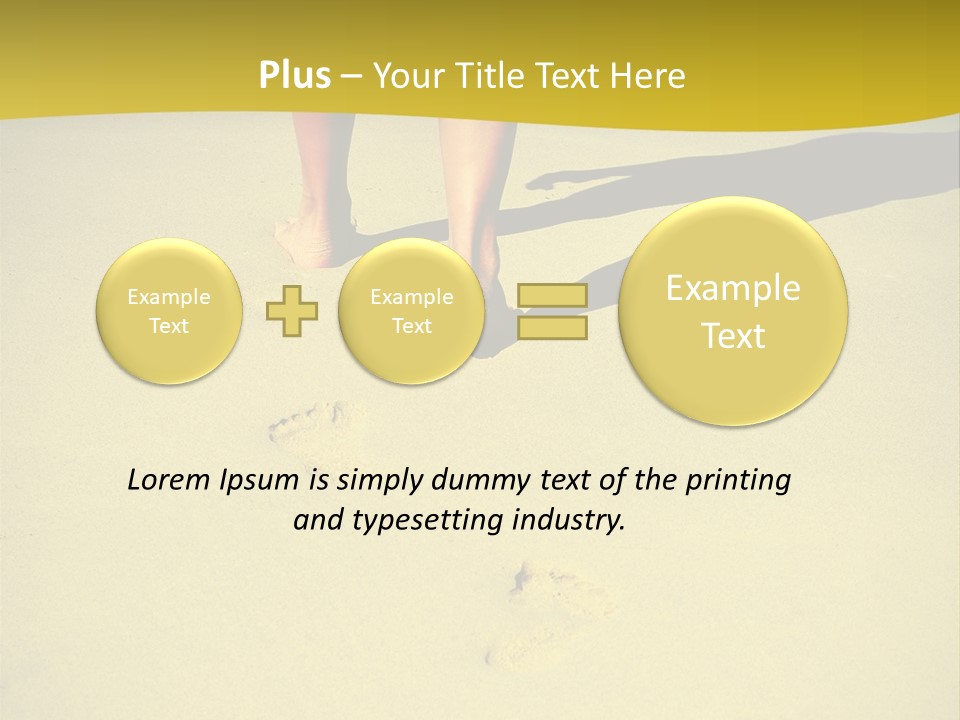 Plus – Your Title Text Here

Example Text

Example Text

Example Text

Lorem Ipsum is simply dummy text of the printing and typesetting industry.